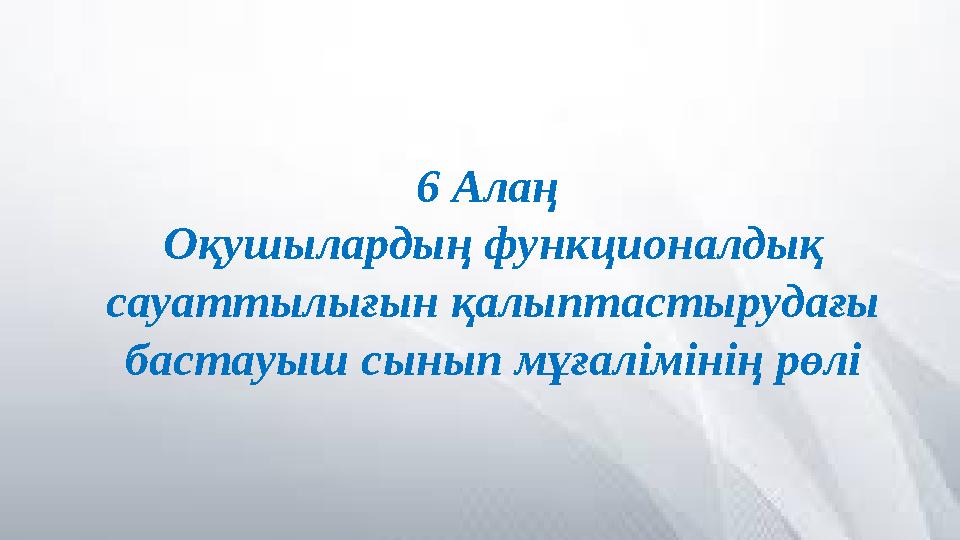 6 Алаң
Оқушылардың функционалдық сауаттылығын қалыптастырудағы бастауыш сынып мұғалімінің рөлі